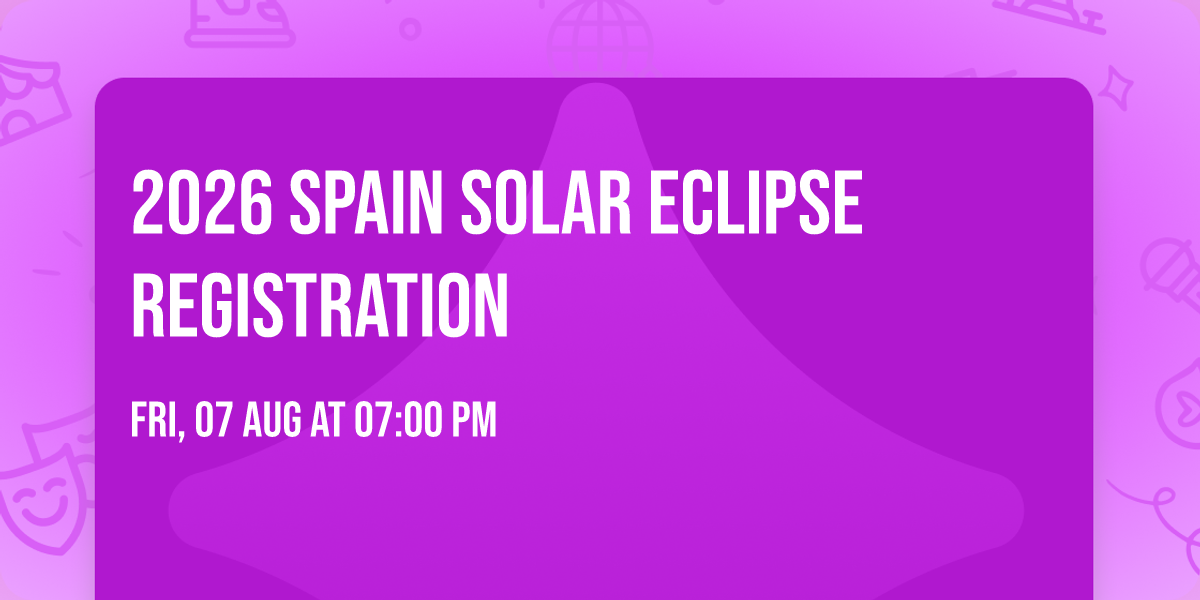 2026 SPAIN SOLAR ECLIPSE REGISTRATION

FRI, 07 AUG AT 07:00 PM